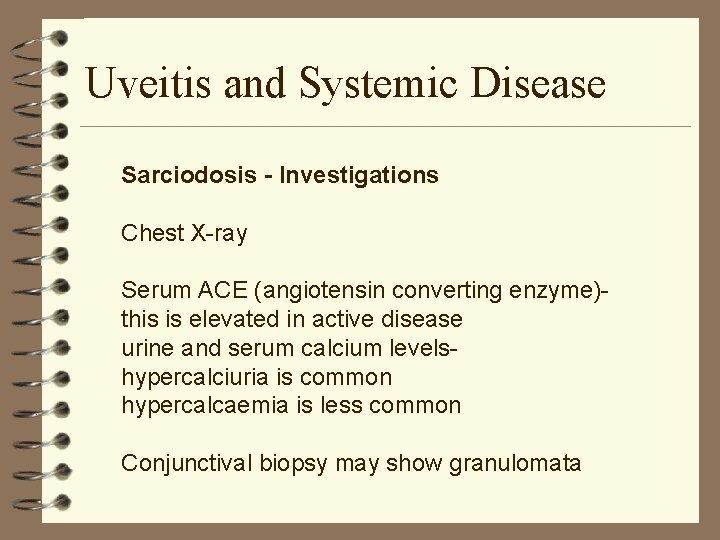 Uveitis and Systemic Disease

Sarciodosis - Investigations

Chest X-ray

Serum ACE (angiotensin converting enzyme)- this is elevated in active disease
urine and serum calcium levels- hypercalciuria is common
hypercalcaemia is less common

Conjunctival biopsy may show granulomata